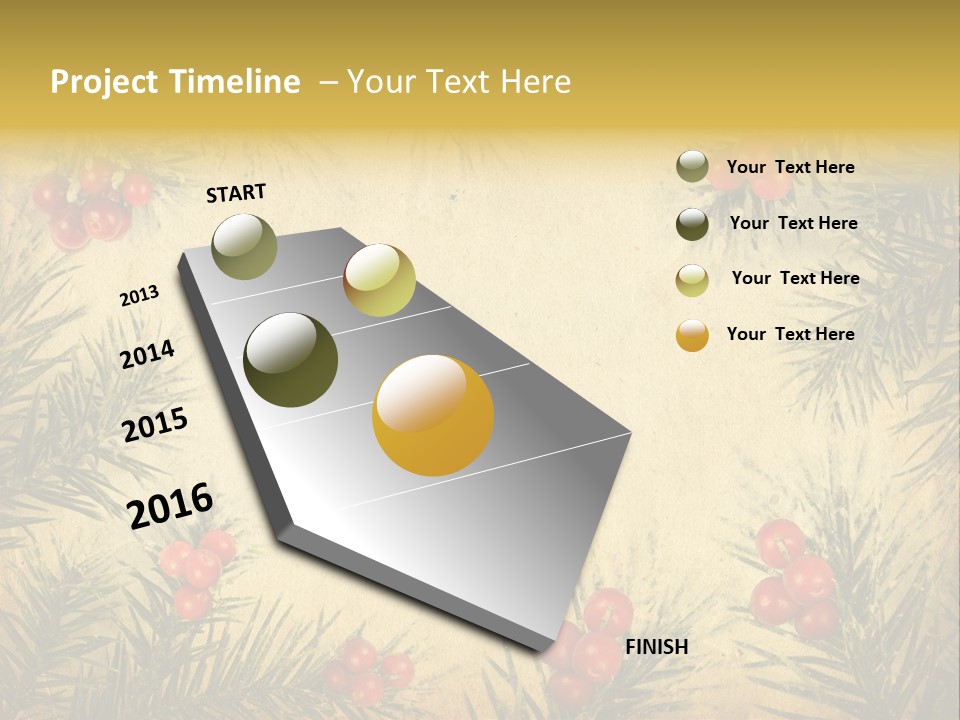 Project Timeline – Your Text Here

START

2013

2014

2015

2016

FINISH

Your Text Here

Your Text Here

Your Text Here

Your Text Here